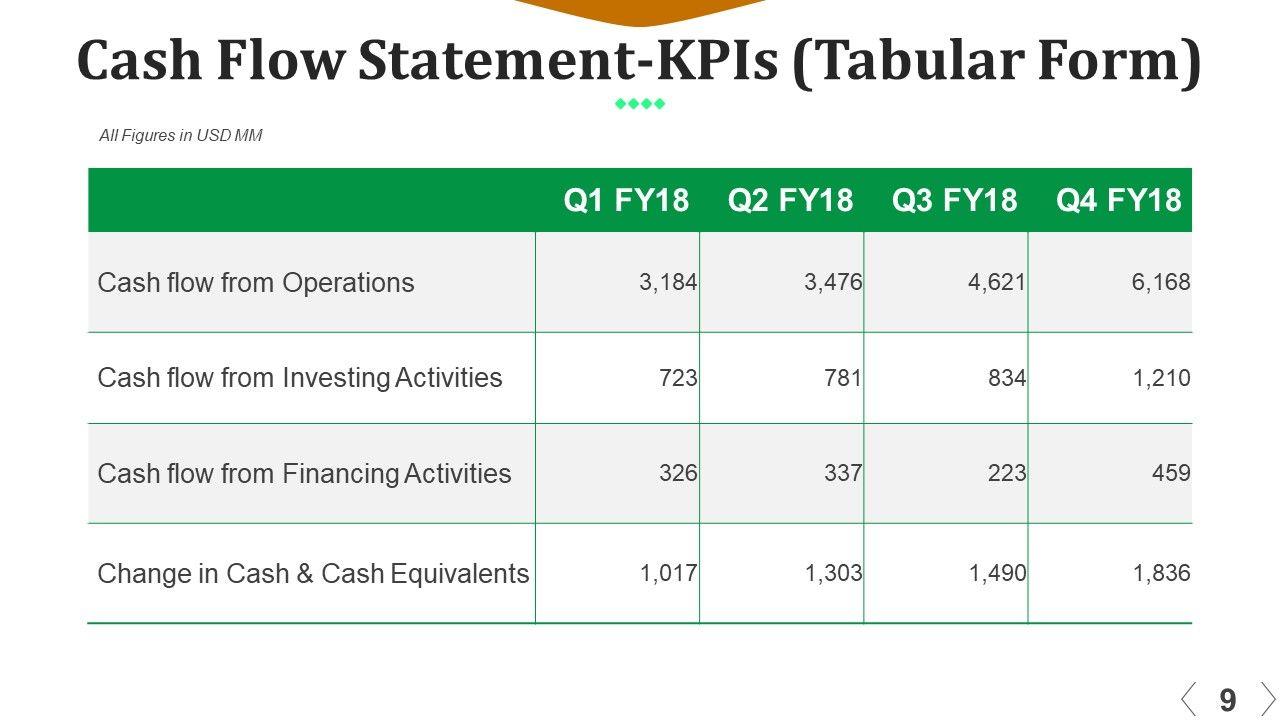 Cash Flow Statement-KPIs (Tabular Form)

All Figures in USD MM

| | Q1 FY18 | Q2 FY18 | Q3 FY18 | Q4 FY18 |
|---|---|---|---|---|
| Cash flow from Operations | 3,184 | 3,476 | 4,621 | 6,168 |
| Cash flow from Investing Activities | 723 | 781 | 834 | 1,210 |
| Cash flow from Financing Activities | 326 | 337 | 223 | 459 |
| Change in Cash & Cash Equivalents | 1,017 | 1,303 | 1,490 | 1,836 |

9